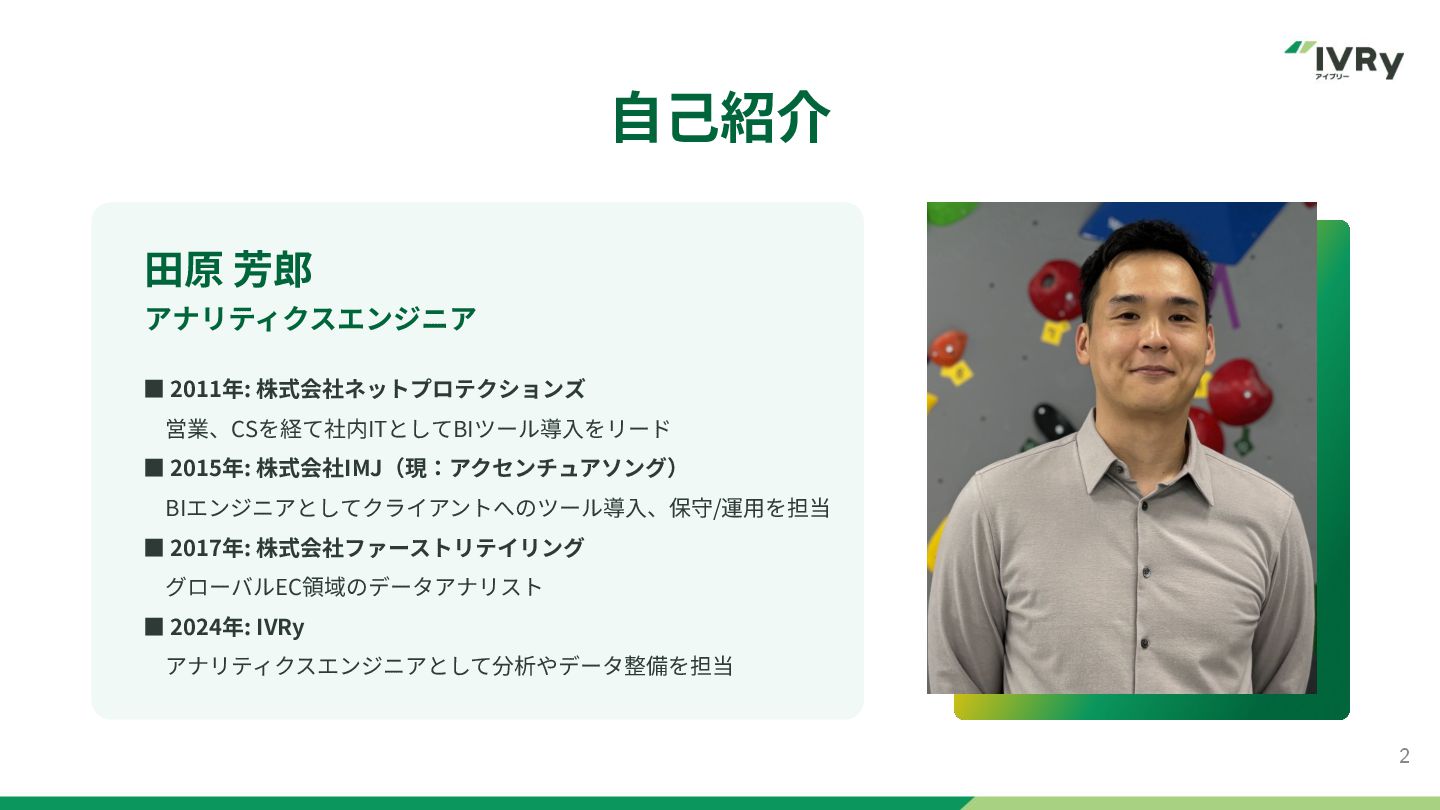 IVRy
アイブリー

自己紹介

田原 芳郎
アナリティクスエンジニア

■ 2011年: 株式会社ネットプロテクションズ
営業、CSを経て社内ITとしてBIツール導入をリード
■ 2015年: 株式会社IMJ（現：アクセンチュアソング）
BIエンジニアとしてクライアントへのツール導入、保守/運用を担当
■ 2017年: 株式会社ファーストリテイリング
グローバルEC領域のデータアナリスト
■ 2024年: IVRy
アナリティクスエンジニアとして分析やデータ整備を担当

2